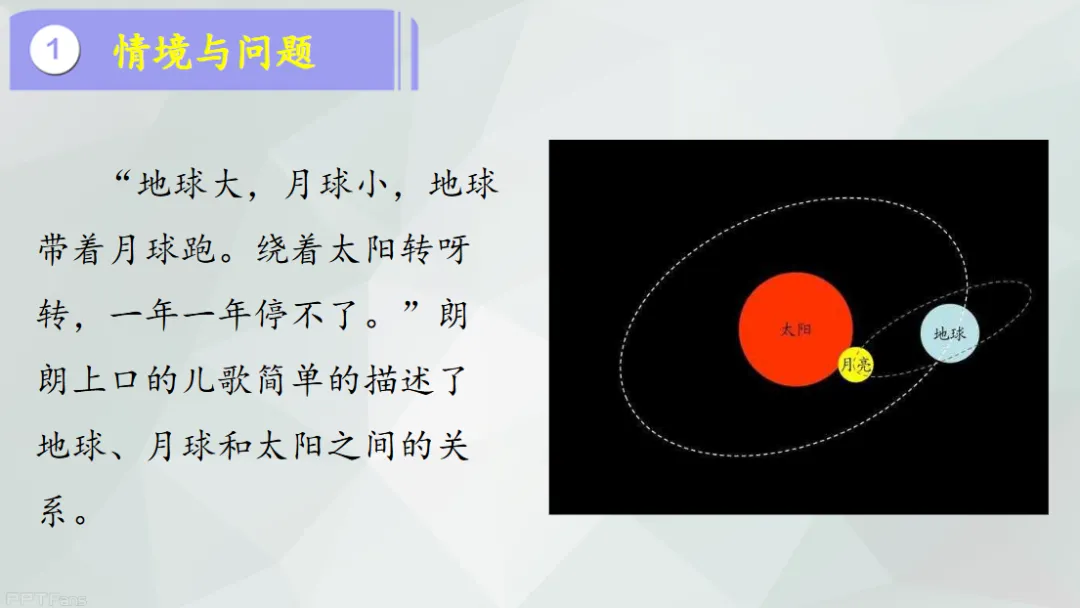 1 情境与问题

“地球大，月球小，地球带着月球跑。绕着太阳转呀转，一年一年停不了。”朗朗上口的儿歌简单的描述了地球、月球和太阳之间的关系。

太阳

月亮

地球